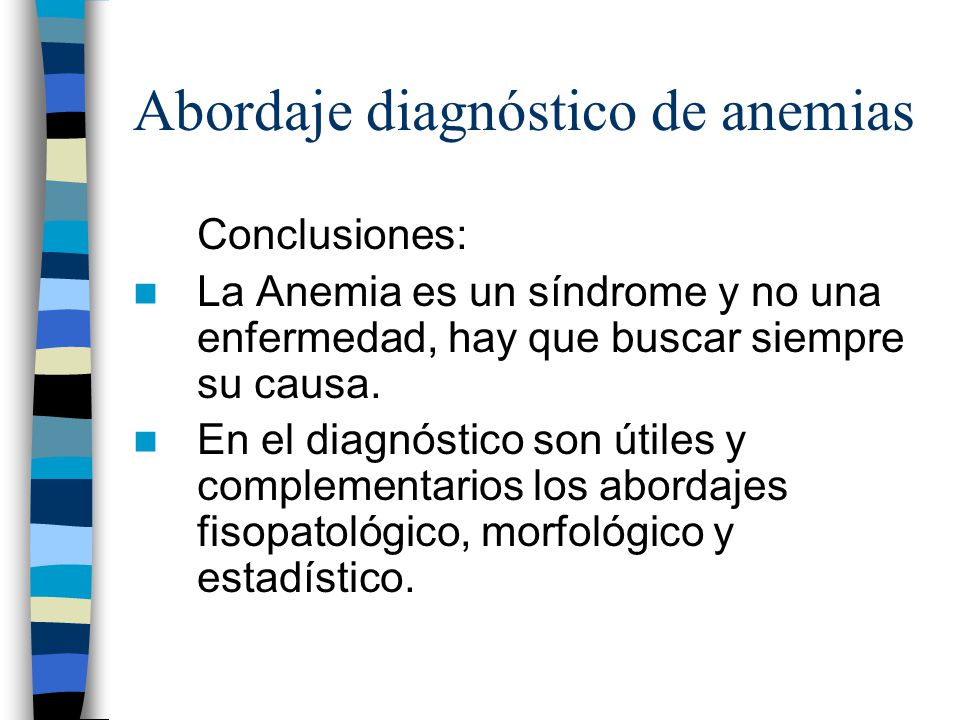 Abordaje diagnóstico de anemias

Conclusiones:

La Anemia es un síndrome y no una enfermedad, hay que buscar siempre su causa.

En el diagnóstico son útiles y complementarios los abordajes fisopatológico, morfológico y estadístico.